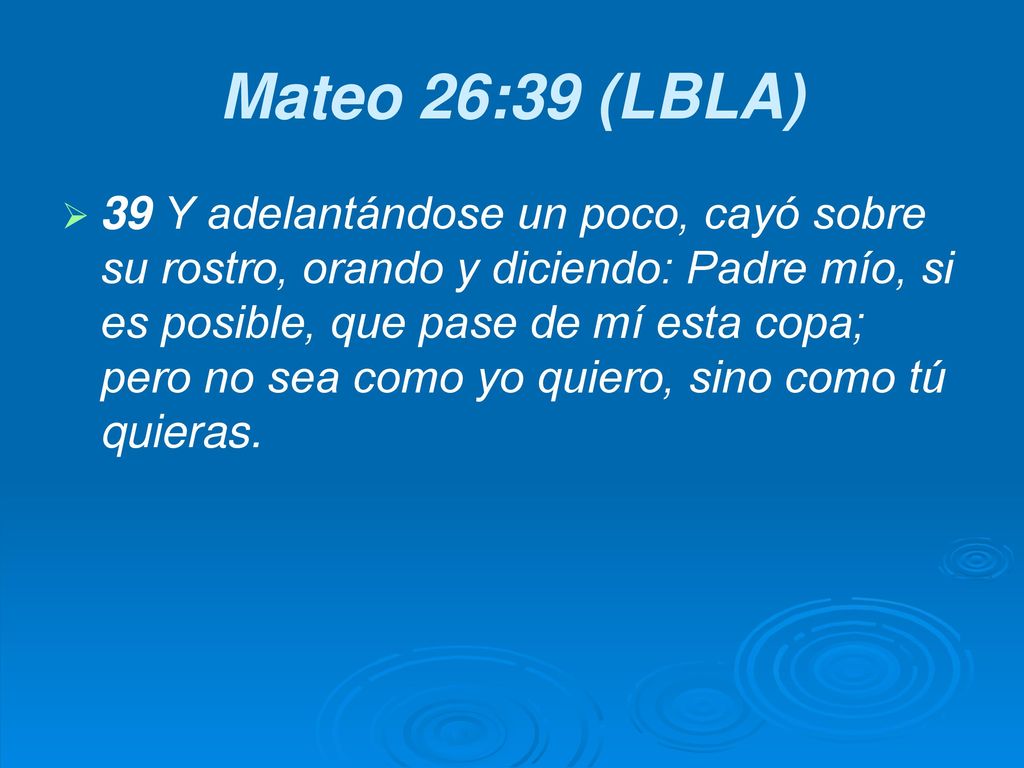 Mateo 26:39 (LBLA)

39 Y adelantándose un poco, cayó sobre su rostro, orando y diciendo: Padre mío, si es posible, que pase de mí esta copa; pero no sea como yo quiero, sino como tú quieras.